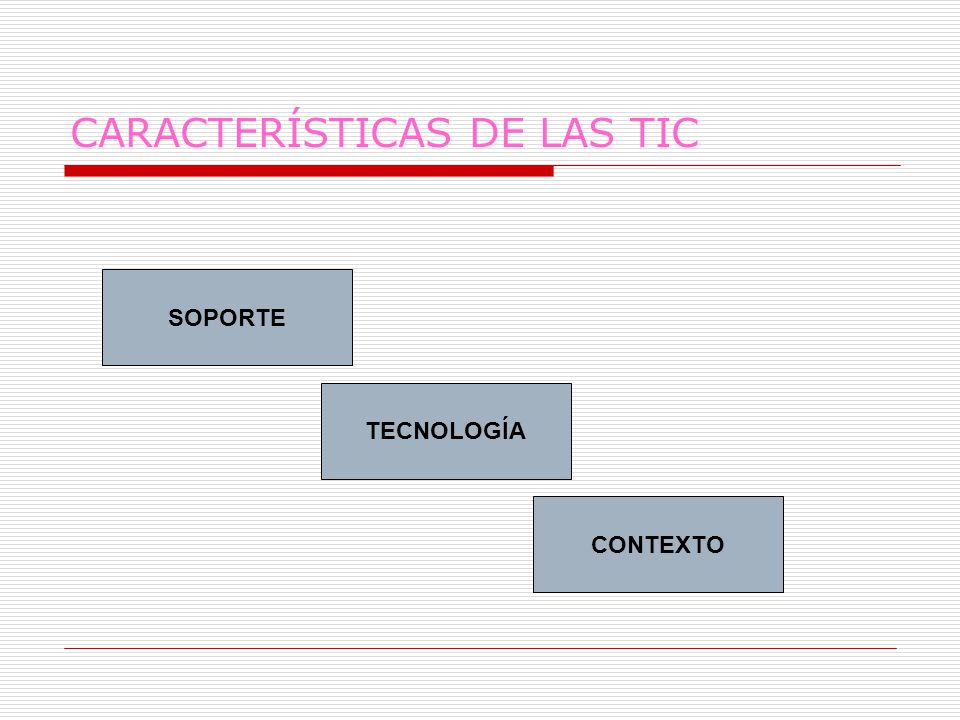 CARACTERÍSTICAS DE LAS TIC

SOPORTE

TECNOLOGÍA

CONTEXTO